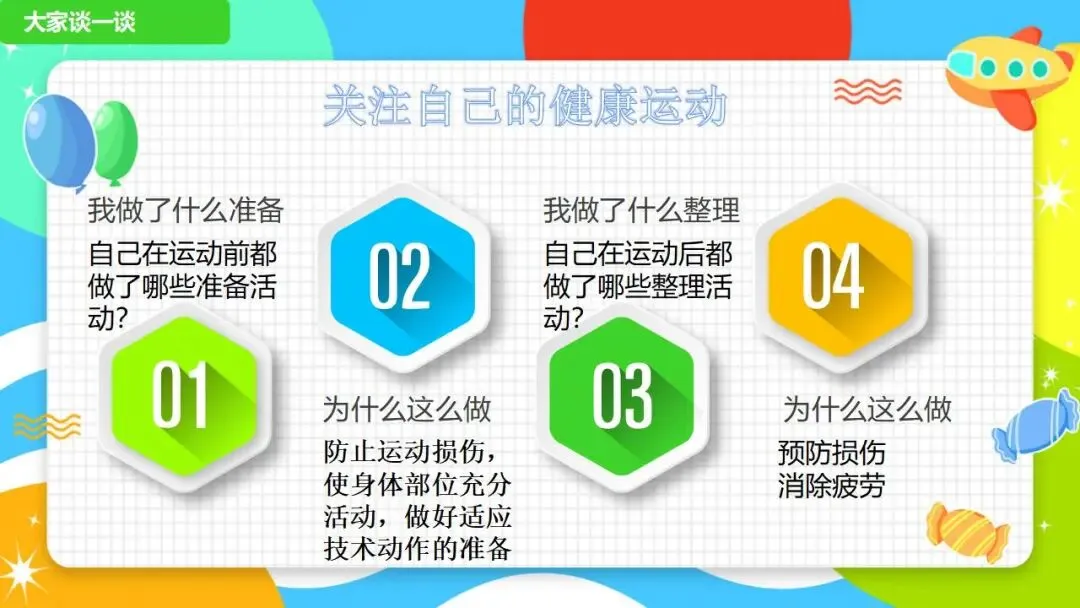 大家谈一谈

关注自己的健康运动

我做了什么准备

自己在运动前都做了哪些准备活动？

01

02

为什么这么做

防止运动损伤，使身体部位充分活动，做好适应技术动作的准备

我做了什么整理

自己在运动后都做了哪些整理活动？

03

04

为什么这么做

预防损伤
消除疲劳